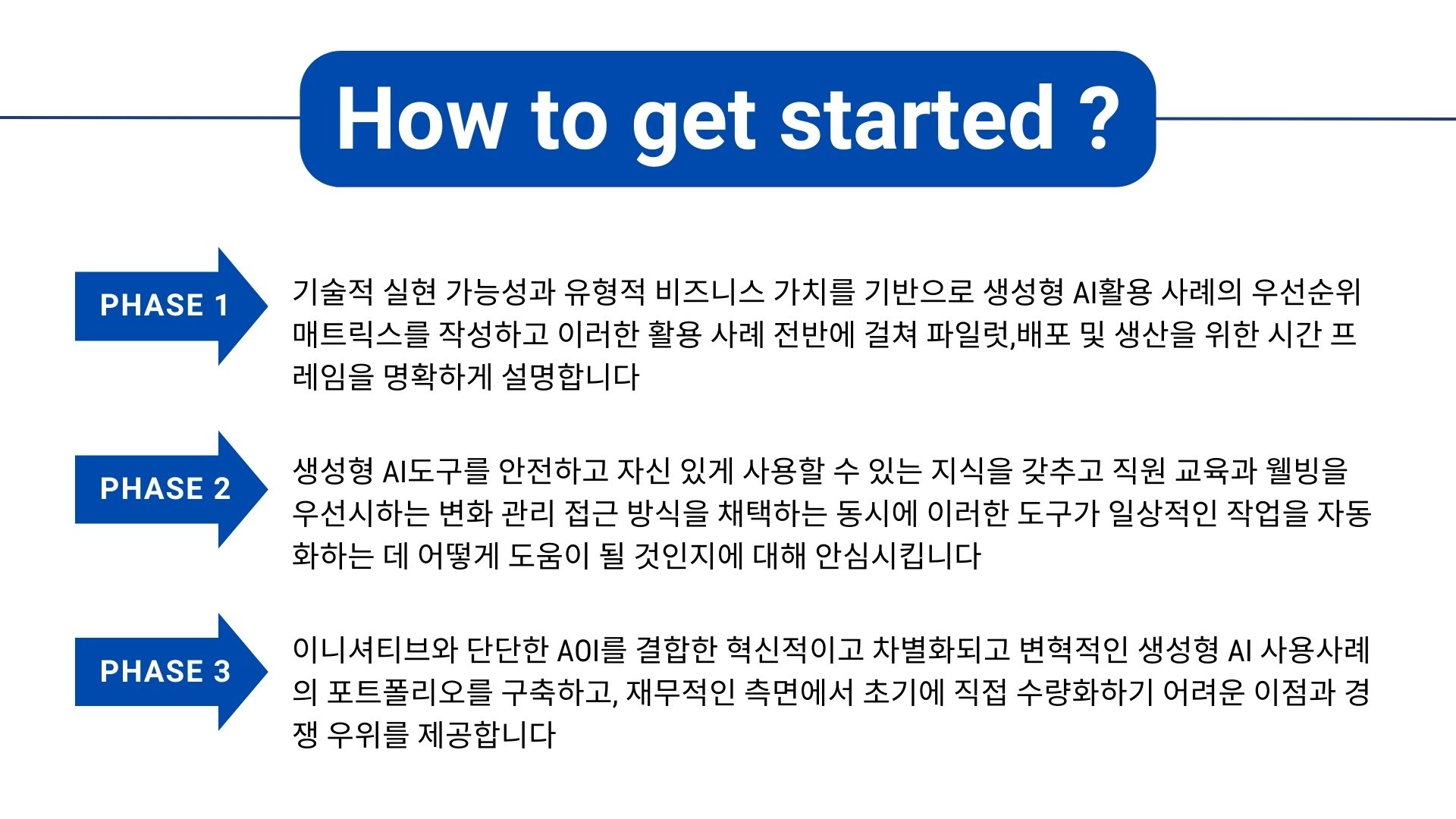 How to get started ?

PHASE 1

기술적 실현 가능성과 유형적 비즈니스 가치를 기반으로 생성형 AI활용 사례의 우선순위 매트릭스를 작성하고 이러한 활용 사례 전반에 걸쳐 파일럿,배포 및 생산을 위한 시간 프레임을 명확하게 설명합니다

PHASE 2

생성형 AI도구를 안전하고 자신 있게 사용할 수 있는 지식을 갖추고 직원 교육과 웰빙을 우선시하는 변화 관리 접근 방식을 채택하는 동시에 이러한 도구가 일상적인 작업을 자동화하는 데 어떻게 도움이 될 것인지에 대해 안심시킵니다

PHASE 3

이니셔티브와 단단한 AOI를 결합한 혁신적이고 차별화되고 변혁적인 생성형 AI 사용사례의 포트폴리오를 구축하고, 재무적인 측면에서 초기에 직접 수량화하기 어려운 이점과 경쟁 우위를 제공합니다